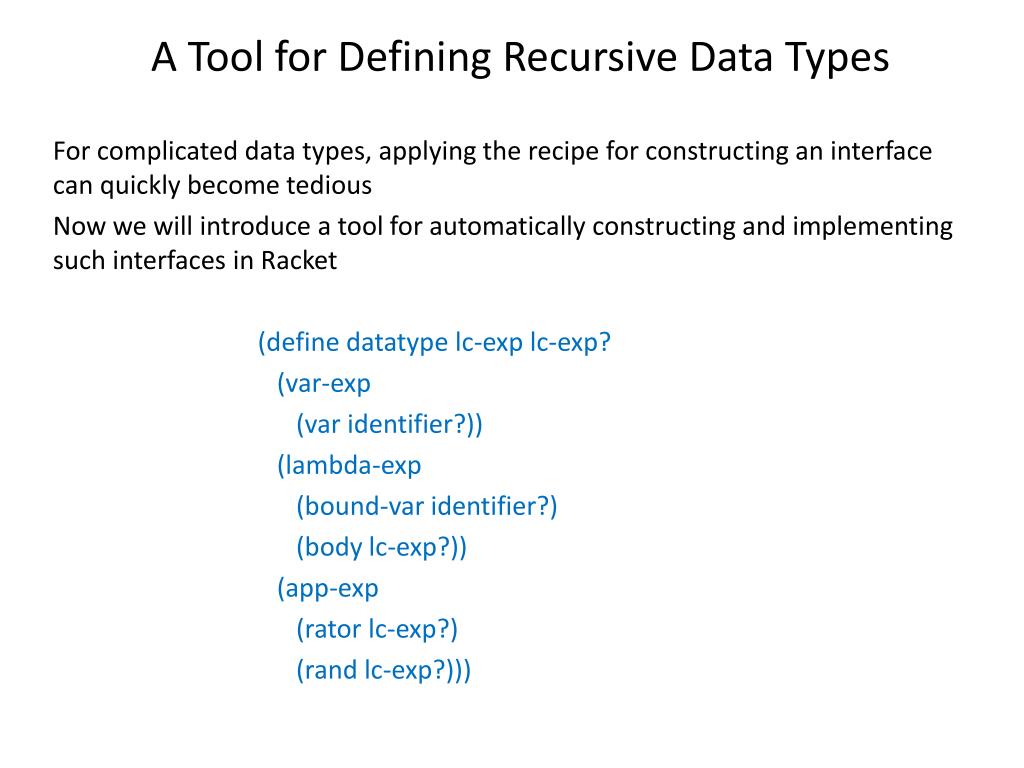 A Tool for Defining Recursive Data Types

For complicated data types, applying the recipe for constructing an interface can quickly become tedious

Now we will introduce a tool for automatically constructing and implementing such interfaces in Racket

(define datatype lc-exp lc-exp?
  (var-exp
    (var identifier?))
  (lambda-exp
    (bound-var identifier?)
    (body lc-exp?))
  (app-exp
    (rator lc-exp?)
    (rand lc-exp?)))